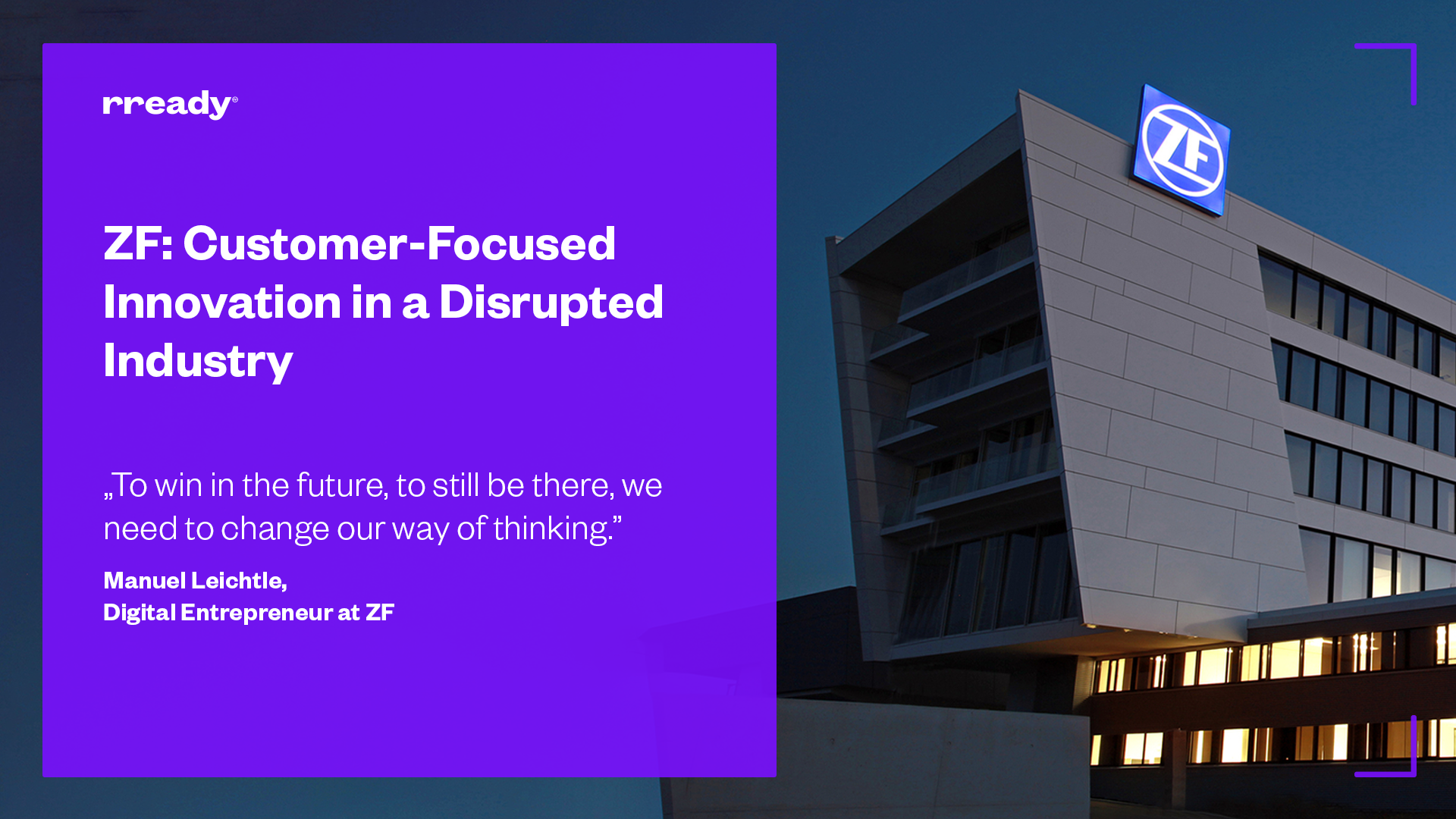 rready®

ZF: Customer-Focused Innovation in a Disrupted Industry

„To win in the future, to still be there, we need to change our way of thinking.”

Manuel Leichtle,
Digital Entrepreneur at ZF

ZF